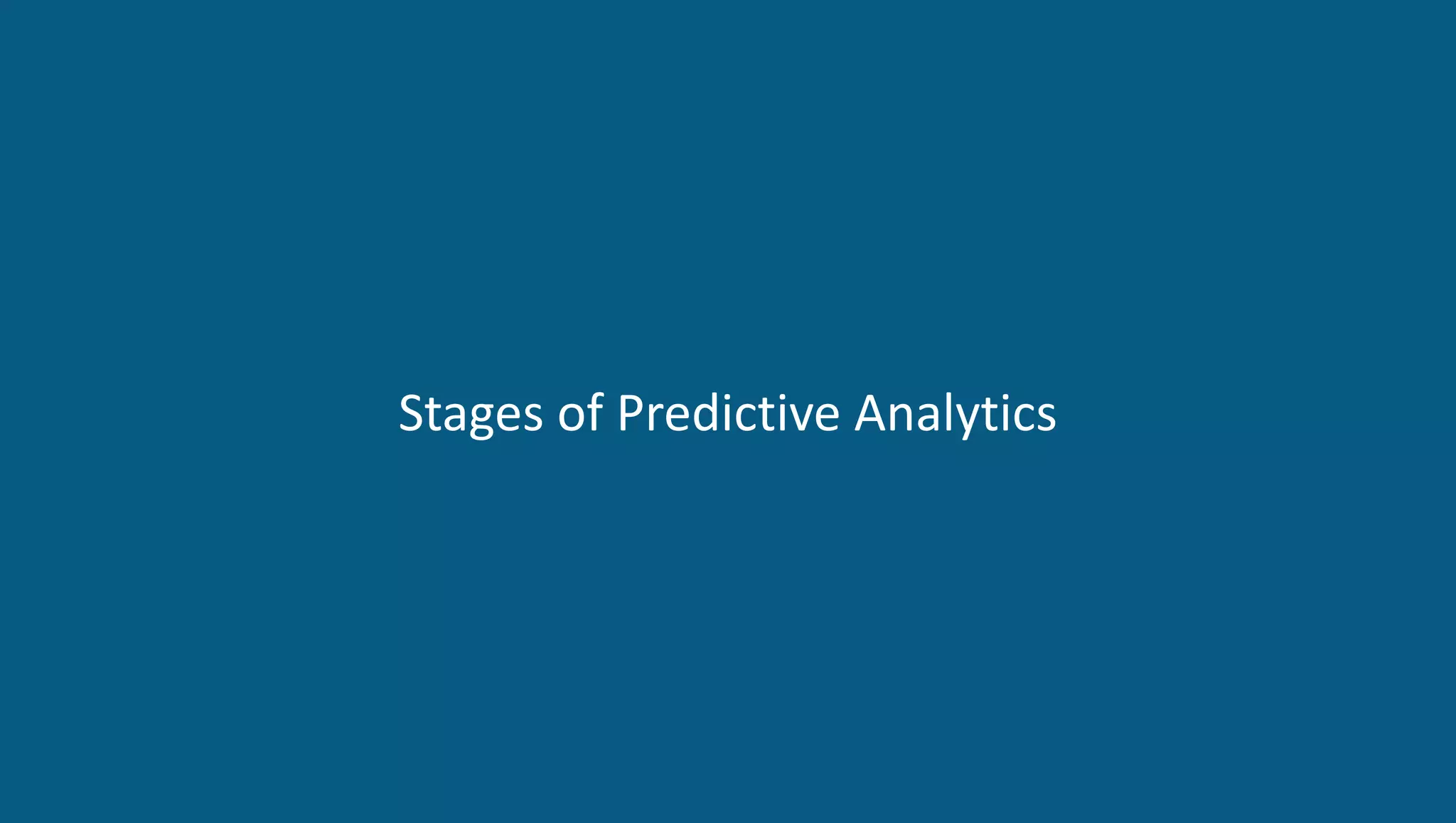 Stages of Predictive Analytics